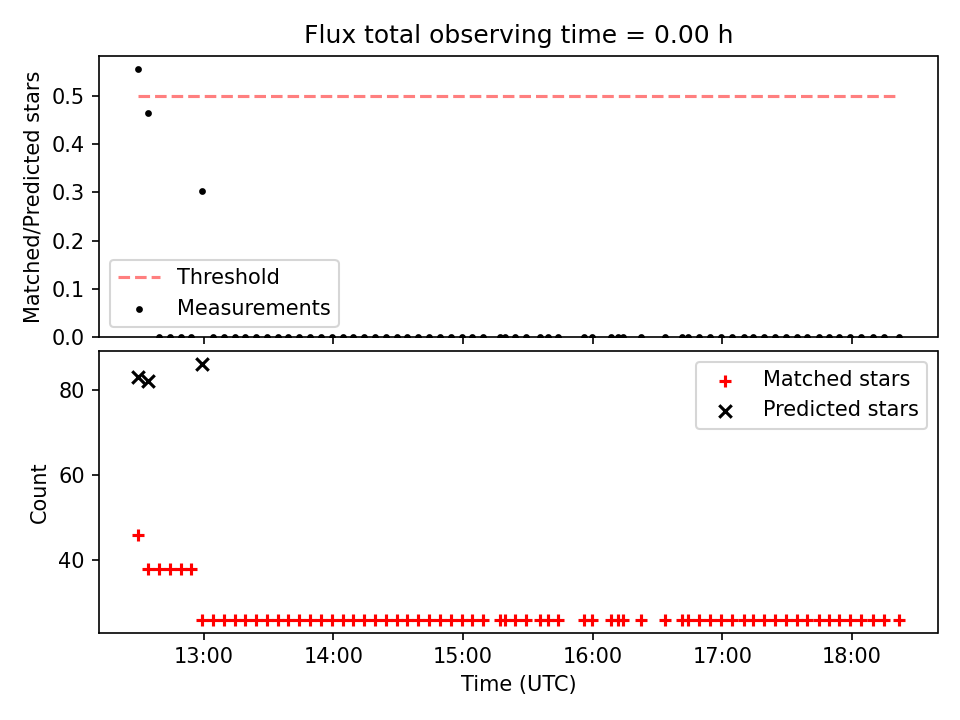 Flux total observing time = 0.00 h

Matched/Predicted stars

0.5
0.4
0.3
0.2
0.1
0.0

Threshold
Measurements

Count

80
60
40

Matched stars
Predicted stars

13:00
14:00
15:00
16:00
17:00
18:00

Time (UTC)